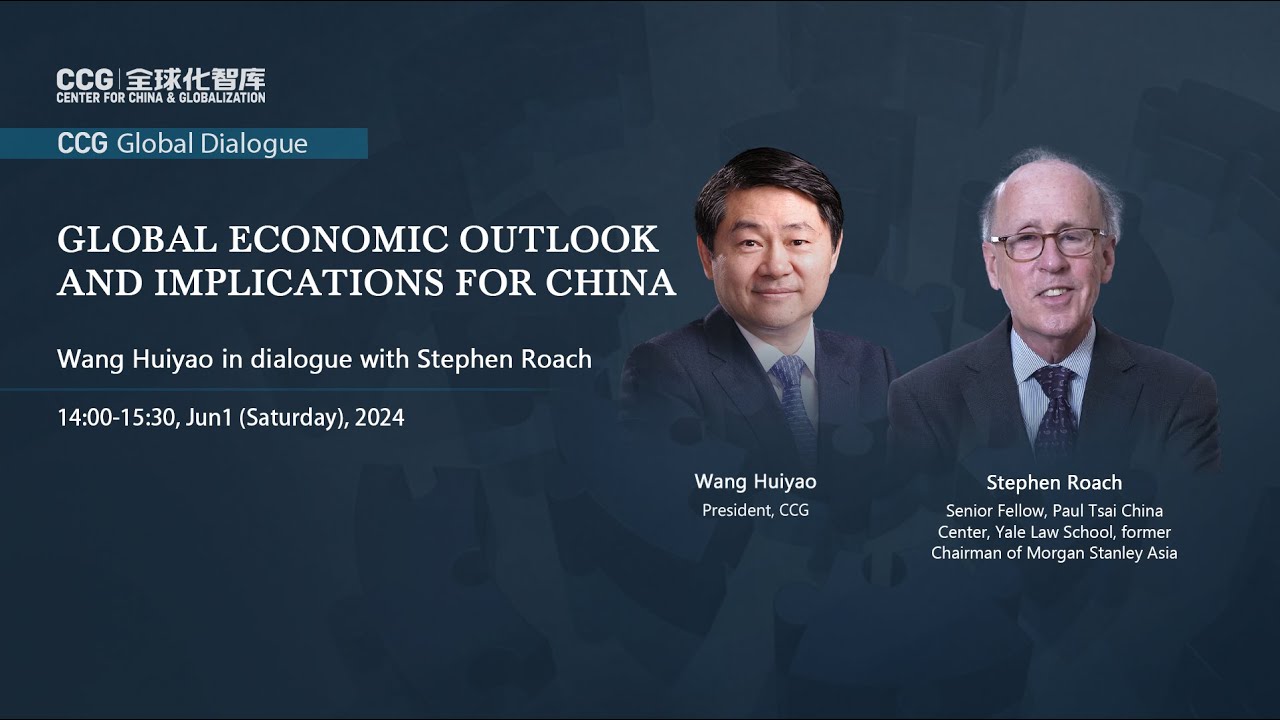 CCG | 全球化智库
CENTER FOR CHINA & GLOBALIZATION

CCG Global Dialogue

GLOBAL ECONOMIC OUTLOOK AND IMPLICATIONS FOR CHINA

Wang Huiyao in dialogue with Stephen Roach

14:00-15:30, Jun1 (Saturday), 2024

Wang Huiyao
President, CCG

Stephen Roach
Senior Fellow, Paul Tsai China Center, Yale Law School, former Chairman of Morgan Stanley Asia